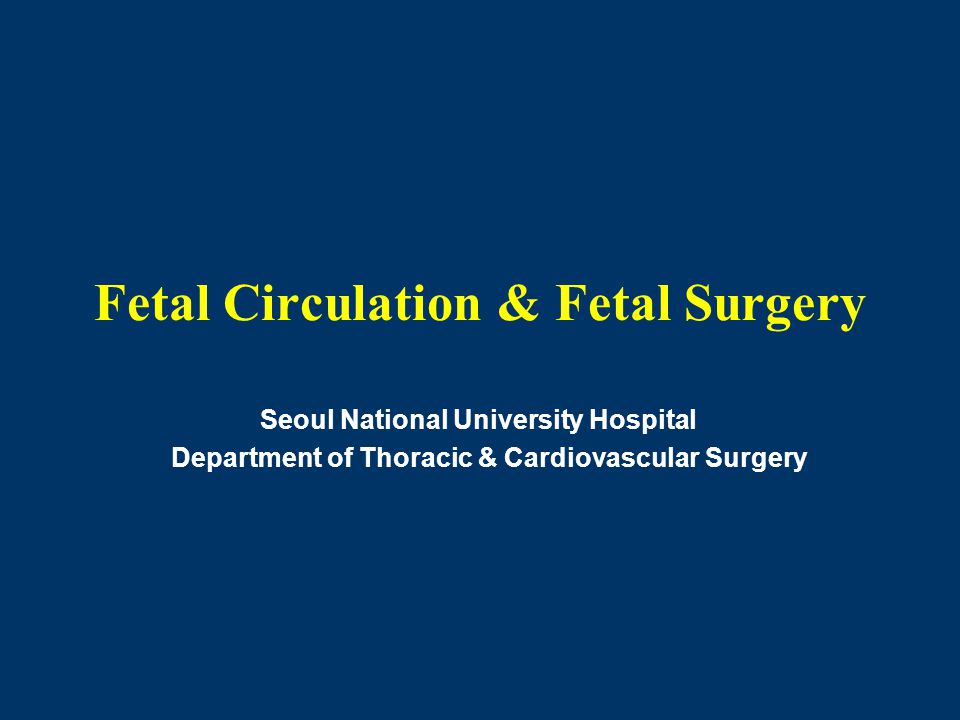 Fetal Circulation & Fetal Surgery

Seoul National University Hospital
Department of Thoracic & Cardiovascular Surgery